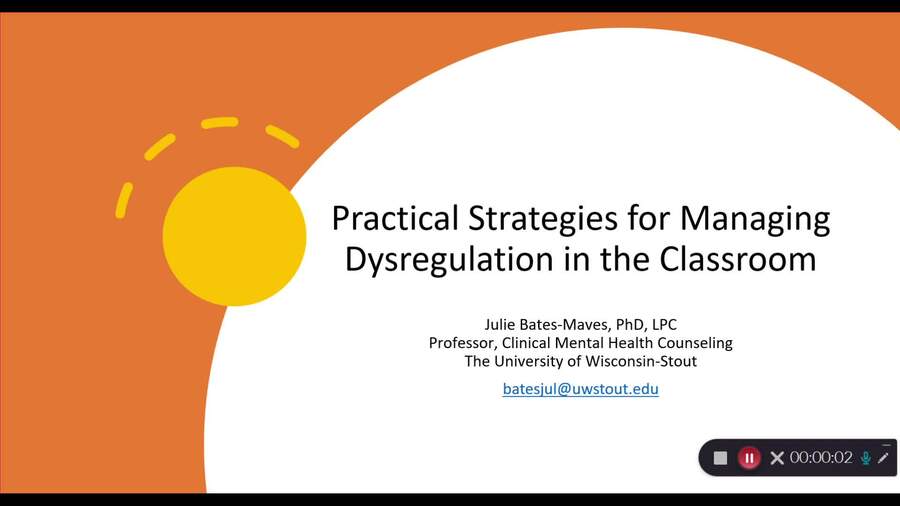 Practical Strategies for Managing Dysregulation in the Classroom

Julie Bates-Maves, PhD, LPC
Professor, Clinical Mental Health Counseling
The University of Wisconsin-Stout

batesjul@uwstout.edu

00:00:02